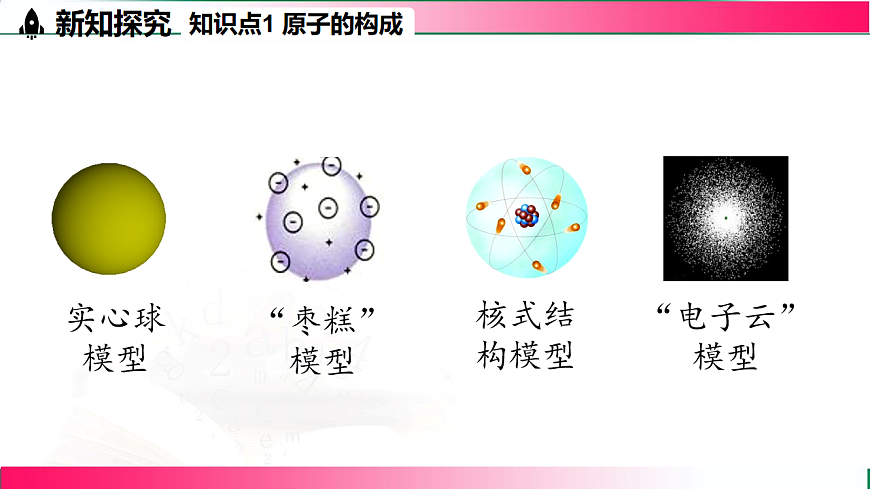 新知探究 知识点1 原子的构成

实心球模型

“枣糕”模型

核式结构模型

“电子云”模型